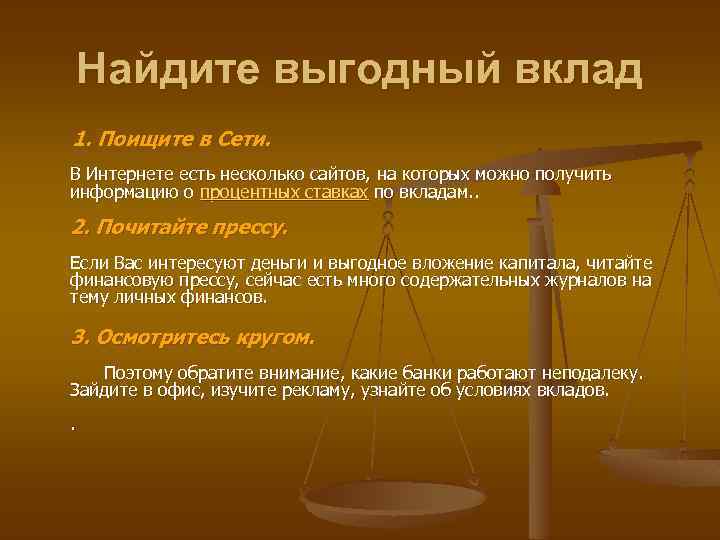 Найдите выгодный вклад

1. Поищите в Сети.

В Интернете есть несколько сайтов, на которых можно получить информацию о процентных ставках по вкладам..

2. Почитайте прессу.

Если Вас интересуют деньги и выгодное вложение капитала, читайте финансовую прессу, сейчас есть много содержательных журналов на тему личных финансов.

3. Осмотритесь кругом.

Поэтому обратите внимание, какие банки работают неподалеку. Зайдите в офис, изучите рекламу, узнайте об условиях вкладов.

.